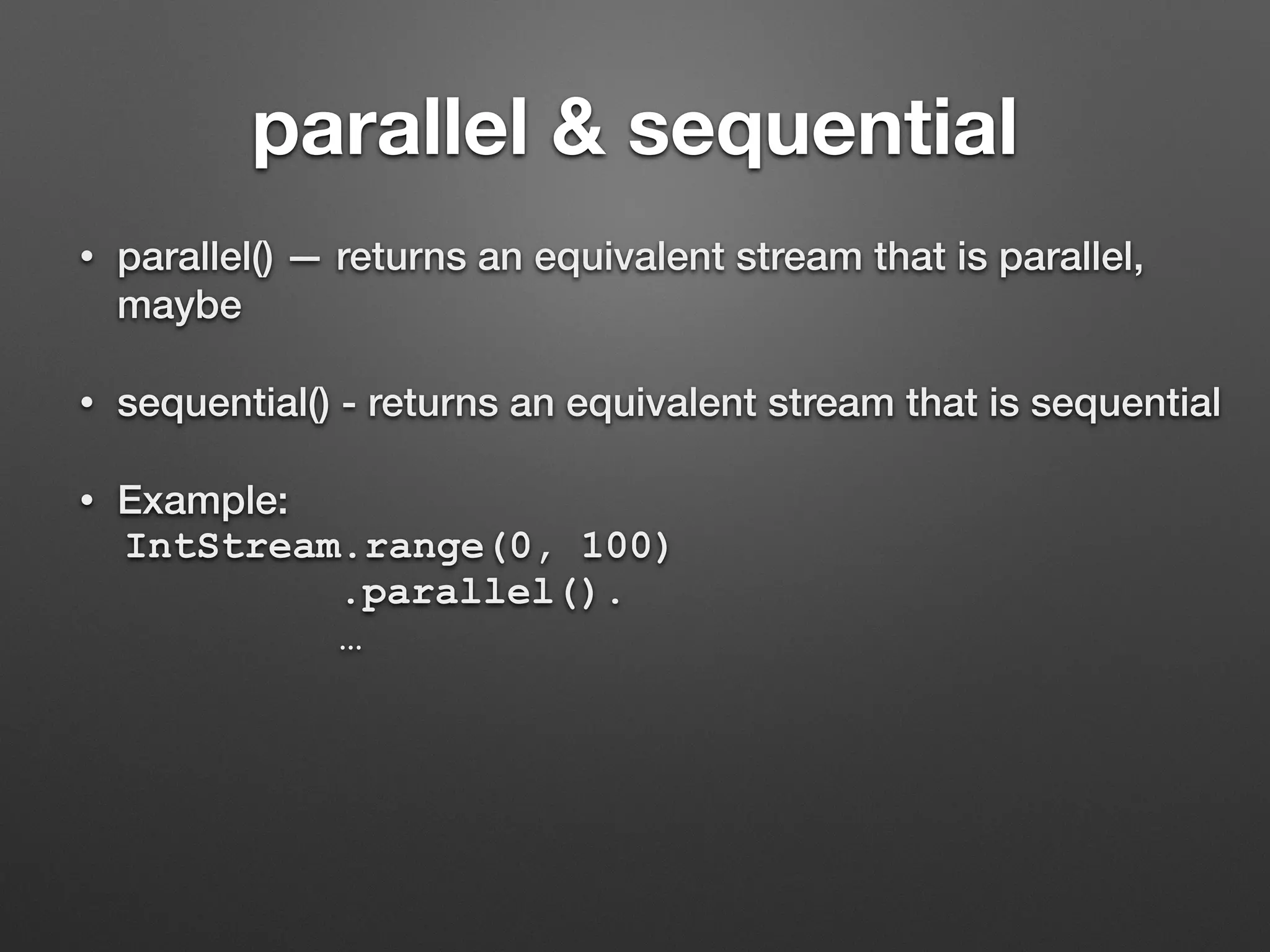 parallel & sequential

• parallel() — returns an equivalent stream that is parallel, maybe

• sequential() - returns an equivalent stream that is sequential

• Example:
IntStream.range(0, 100)
.parallel().
...